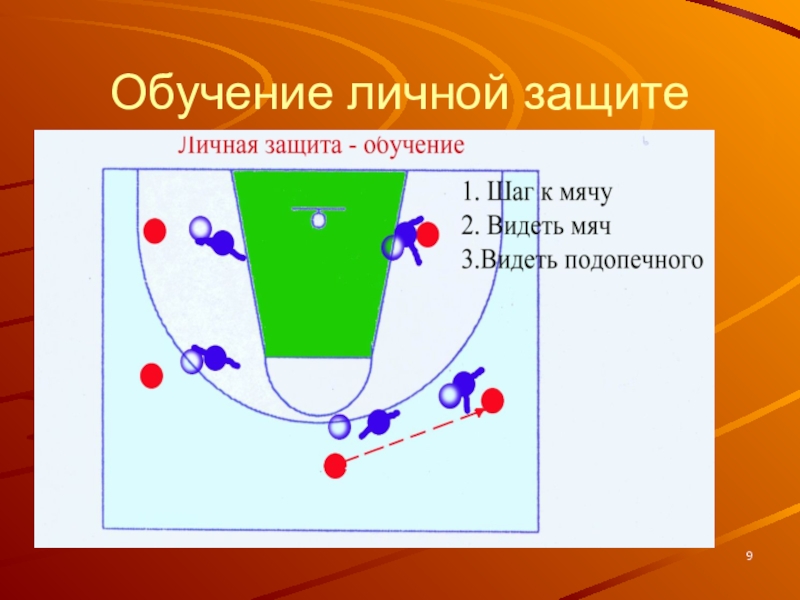 Обучение личной защите

Личная защита - обучение

1. Шаг к мячу
2. Видеть мяч
3.Видеть подопечного

9